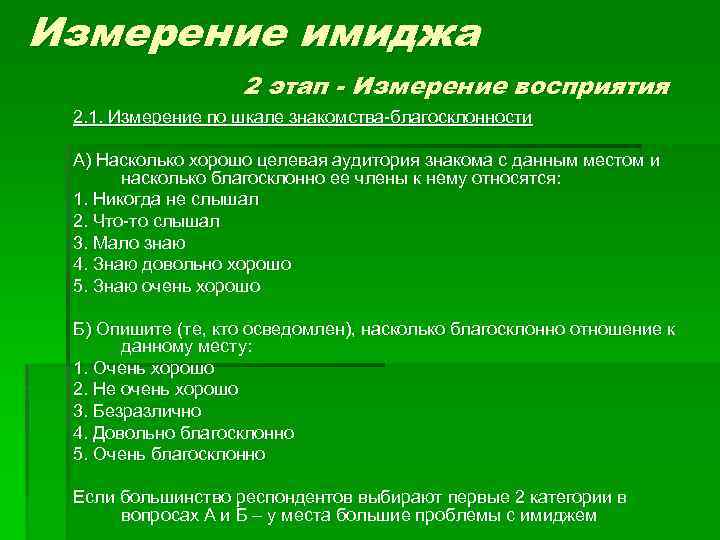 Измерение имиджа

2 этап - Измерение восприятия

2.1. Измерение по шкале знакомства-благосклонности

А) Насколько хорошо целевая аудитория знакома с данным местом и насколько благосклонно ее члены к нему относятся:
1. Никогда не слышал
2. Что-то слышал
3. Мало знаю
4. Знаю довольно хорошо
5. Знаю очень хорошо

Б) Опишите (те, кто осведомлен), насколько благосклонно отношение к данному месту:
1. Очень хорошо
2. Не очень хорошо
3. Безразлично
4. Довольно благосклонно
5. Очень благосклонно

Если большинство респондентов выбирают первые 2 категории в вопросах А и Б – у места большие проблемы с имиджем